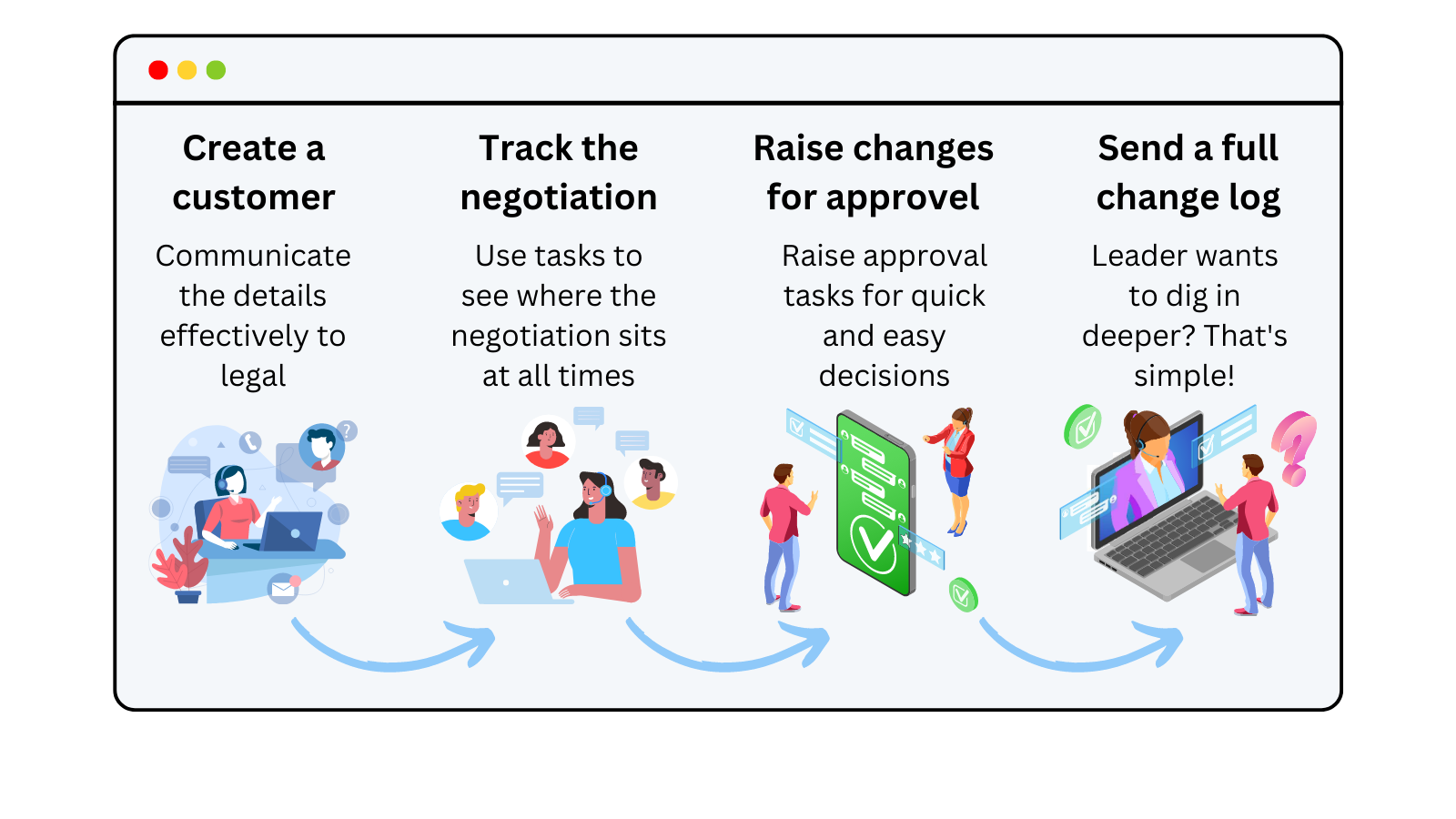 Create a customer

Communicate the details effectively to legal

Track the negotiation

Use tasks to see where the negotiation sits at all times

Raise changes for approvel

Raise approval tasks for quick and easy decisions

Send a full change log

Leader wants to dig in deeper? That's simple!